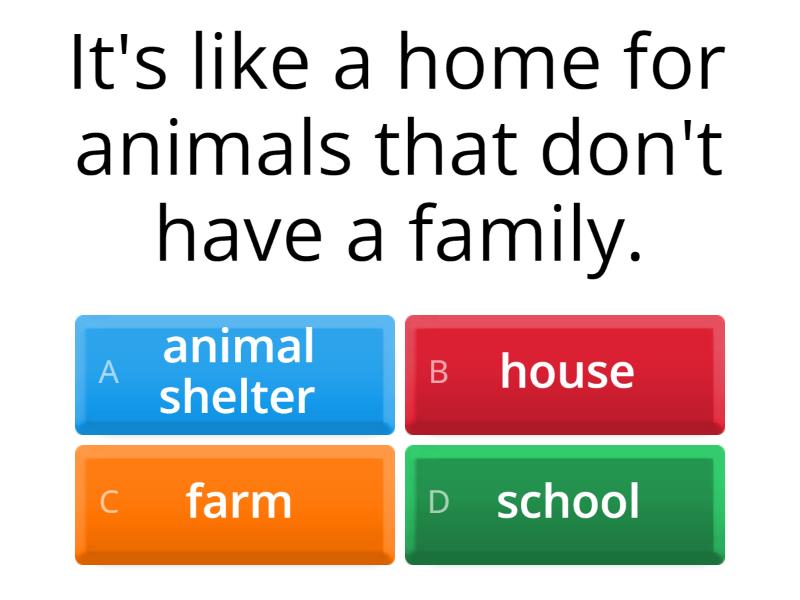 It's like a home for animals that don't have a family.

A animal shelter

B house

C farm

D school